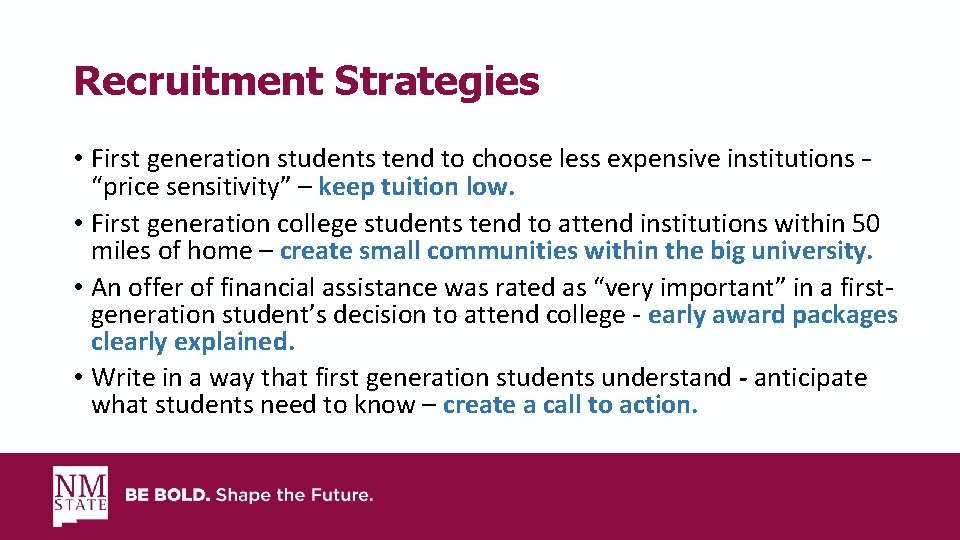 Recruitment Strategies

• First generation students tend to choose less expensive institutions - “price sensitivity” – keep tuition low.
• First generation college students tend to attend institutions within 50 miles of home – create small communities within the big university.
• An offer of financial assistance was rated as “very important” in a first-generation student’s decision to attend college - early award packages clearly explained.
• Write in a way that first generation students understand - anticipate what students need to know – create a call to action.

NM STATE

BE BOLD. Shape the Future.